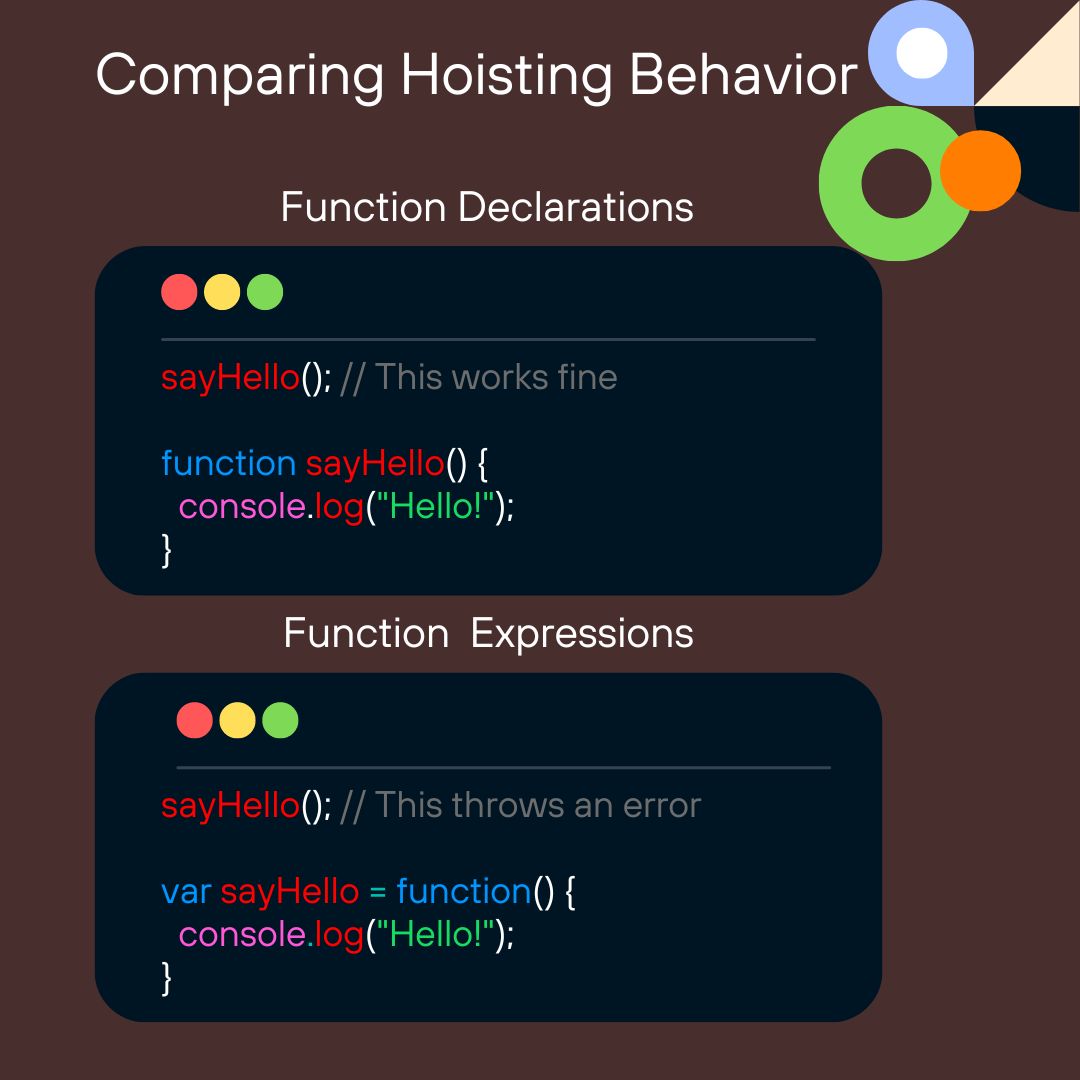 Comparing Hoisting Behavior

Function Declarations

sayHello(); // This works fine

function sayHello() {
  console.log("Hello!");
}

Function  Expressions

sayHello(); // This throws an error

var sayHello = function() {
  console.log("Hello!");
}